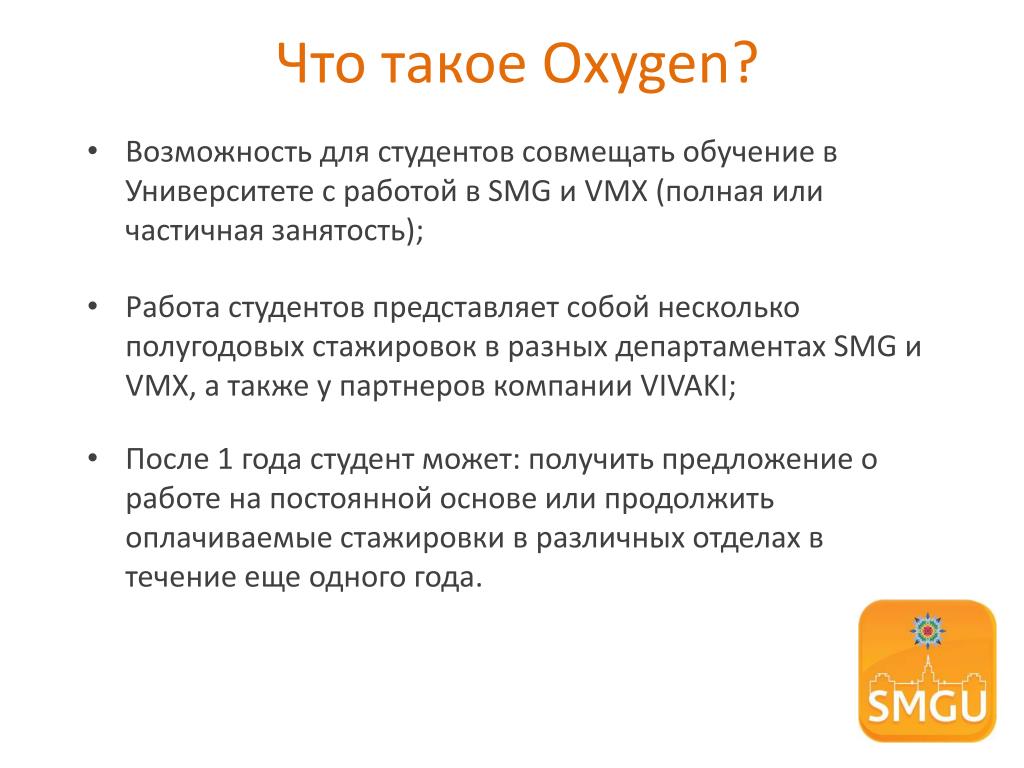 Что такое Oxygen?

• Возможность для студентов совмещать обучение в Университете с работой в SMG и VMX (полная или частичная занятость);

• Работа студентов представляет собой несколько полугодовых стажировок в разных департаментах SMG и VMX, а также у партнеров компании VIVAKI;

• После 1 года студент может: получить предложение о работе на постоянной основе или продолжить оплачиваемые стажировки в различных отделах в течение еще одного года.

SMGU